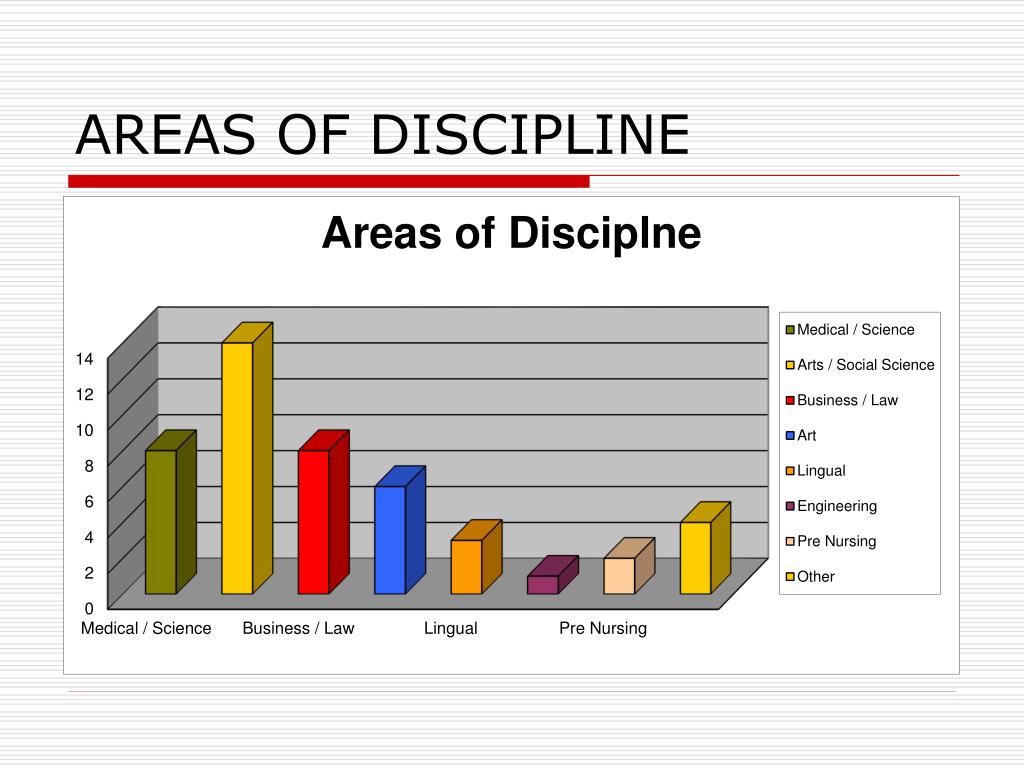 AREAS OF DISCIPLINE

Areas of Disciplne

14
12
10
8
6
4
2
0

Medical / Science
Business / Law
Lingual
Pre Nursing

Medical / Science
Arts / Social Science
Business / Law
Art
Lingual
Engineering
Pre Nursing
Other